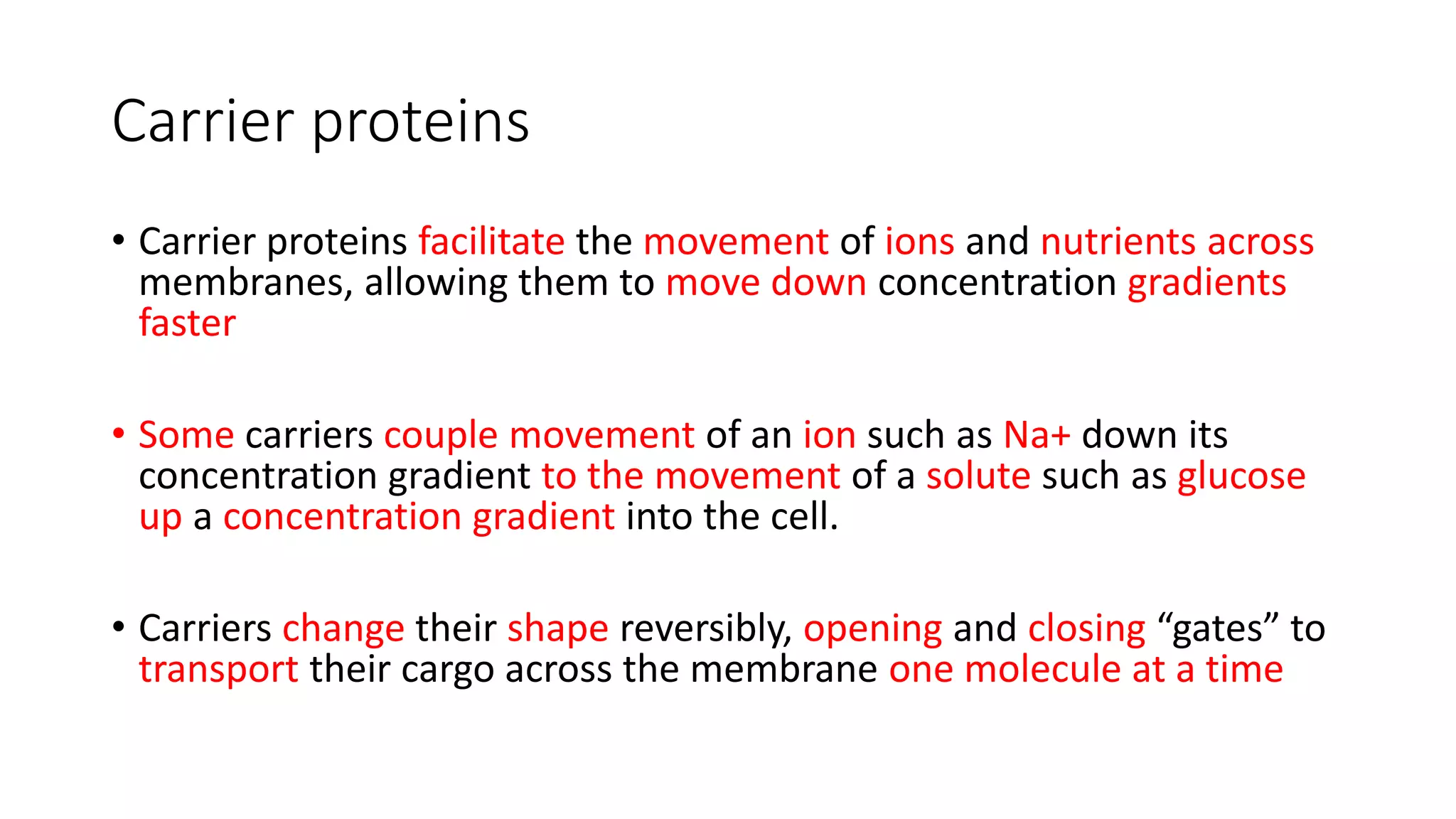 Carrier proteins

• Carrier proteins facilitate the movement of ions and nutrients across membranes, allowing them to move down concentration gradients faster

• Some carriers couple movement of an ion such as Na+ down its concentration gradient to the movement of a solute such as glucose up a concentration gradient into the cell.

• Carriers change their shape reversibly, opening and closing “gates” to transport their cargo across the membrane one molecule at a time